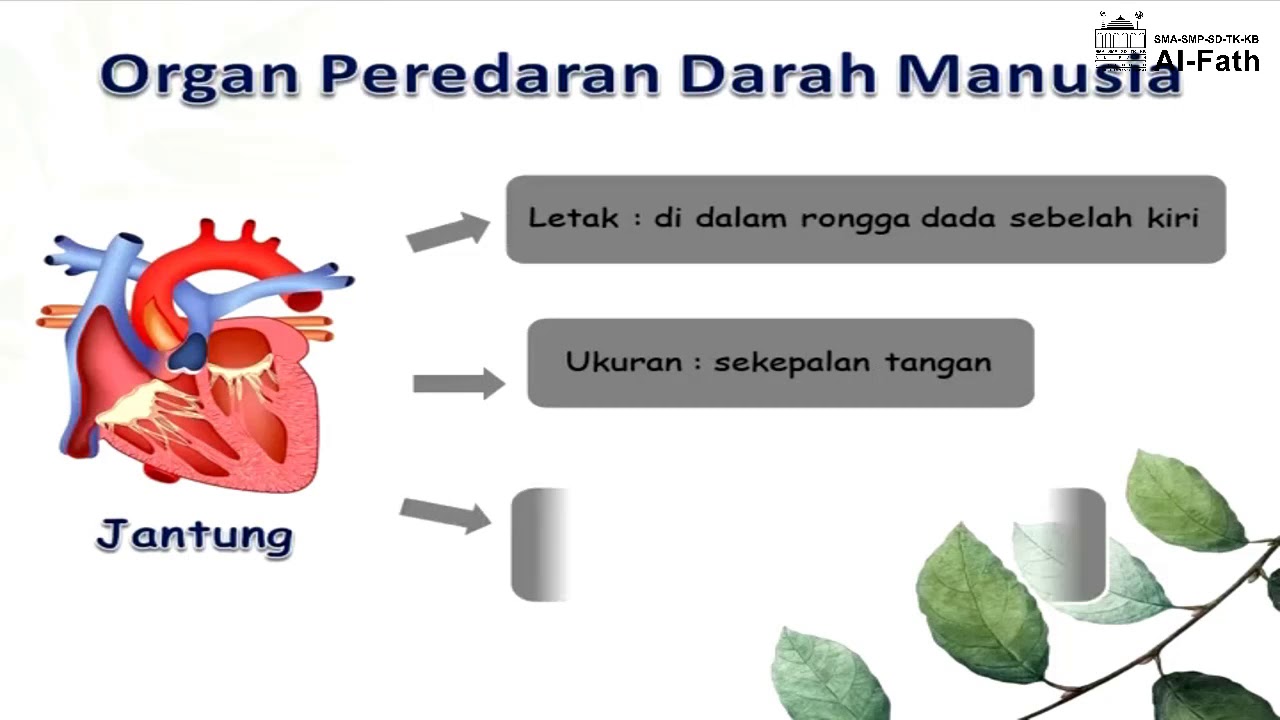 SMA-SMP-SD-TK-KB
Al-Fath

Organ Peredaran Darah Manusia

Letak : di dalam rongga dada sebelah kiri

Ukuran : sekepalan tangan

Jantung